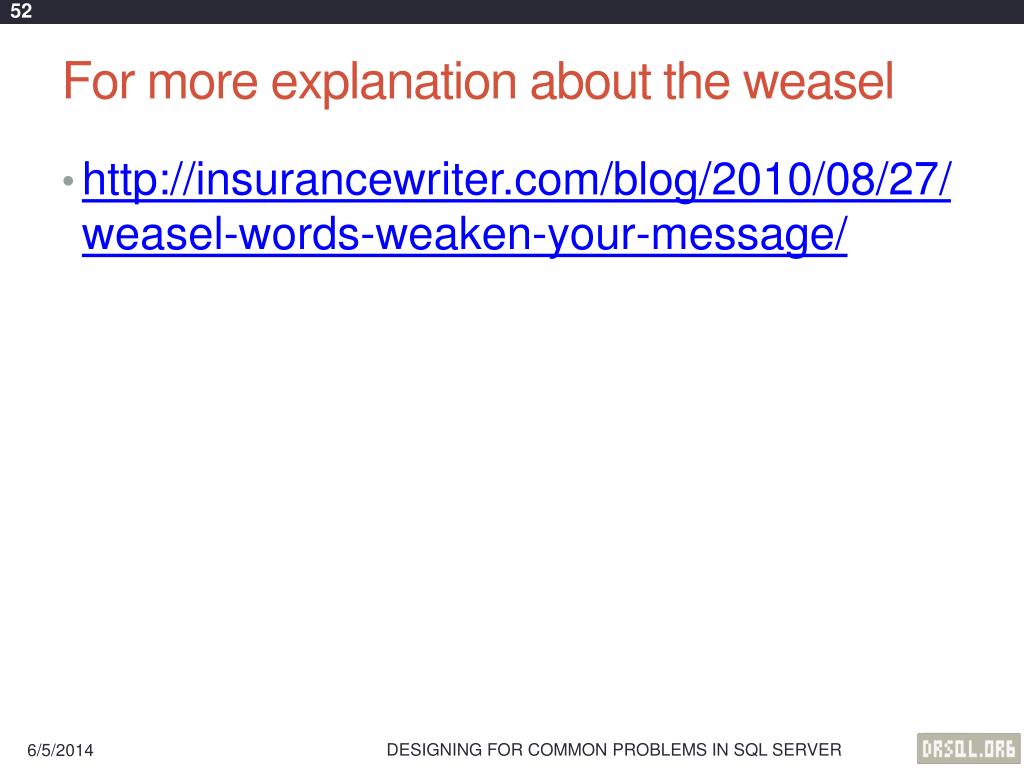 52

For more explanation about the weasel

• http://insurancewriter.com/blog/2010/08/27/weasel-words-weaken-your-message/

6/5/2014

DESIGNING FOR COMMON PROBLEMS IN SQL SERVER

DRSQL.ORG